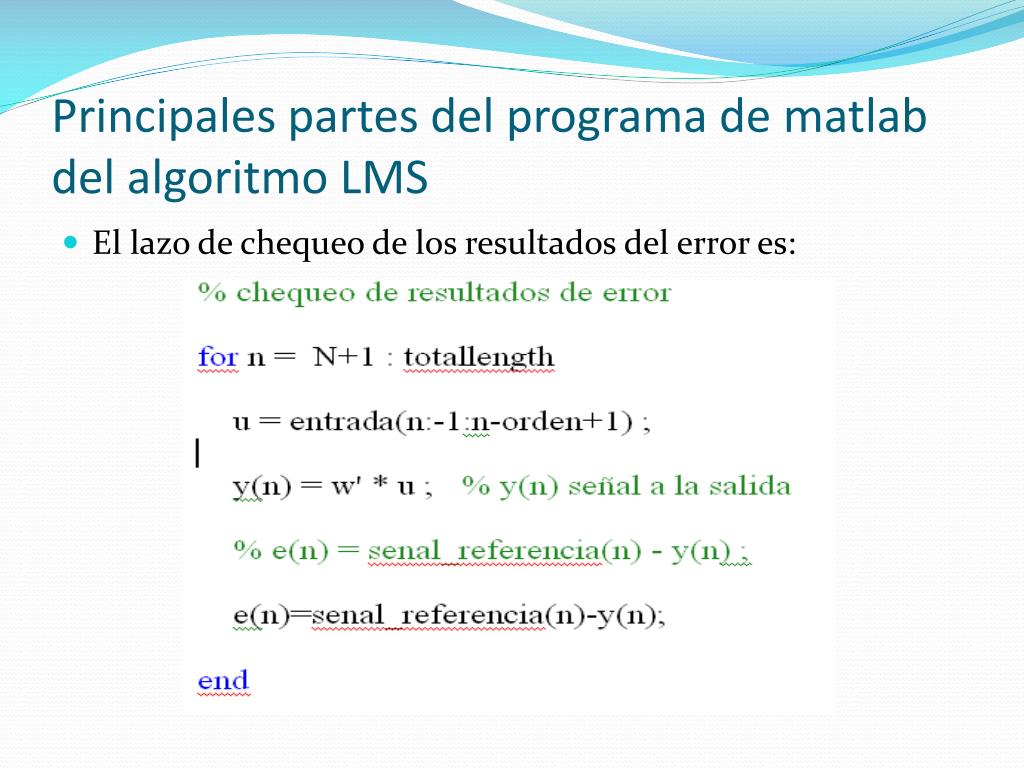 Principales partes del programa de matlab del algoritmo LMS

El lazo de chequeo de los resultados del error es:

% chequeo de resultados de error

for n = N+1 : totallength

u = entrada(n:-1:n-orden+1) ;

y(n) = w' * u ; % y(n) señal a la salida

% e(n) = senal_referencia(n) - y(n) ;

e(n)=senal_referencia(n)-y(n);

end